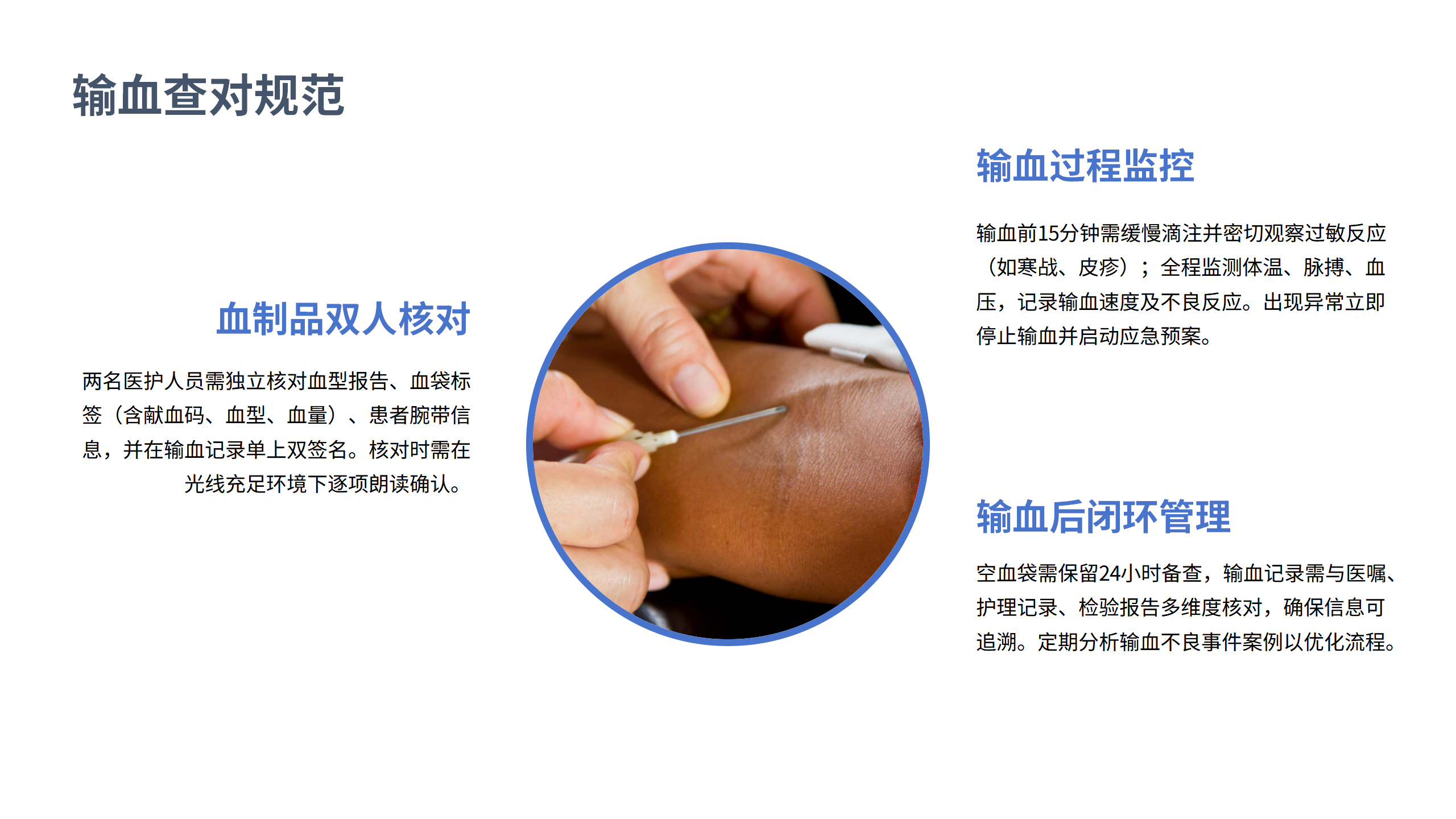 输血查对规范

血制品双人核对

两名医护人员需独立核对血型报告、血袋标签（含献血码、血型、血量）、患者腕带信息，并在输血记录单上双签名。核对时需在光线充足环境下逐项朗读确认。

输血过程监控

输血前15分钟需缓慢滴注并密切观察过敏反应（如寒战、皮疹）；全程监测体温、脉搏、血压，记录输血速度及不良反应。出现异常立即停止输血并启动应急预案。

输血后闭环管理

空血袋需保留24小时备查，输血记录需与医嘱、护理记录、检验报告多维度核对，确保信息可追溯。定期分析输血不良事件案例以优化流程。